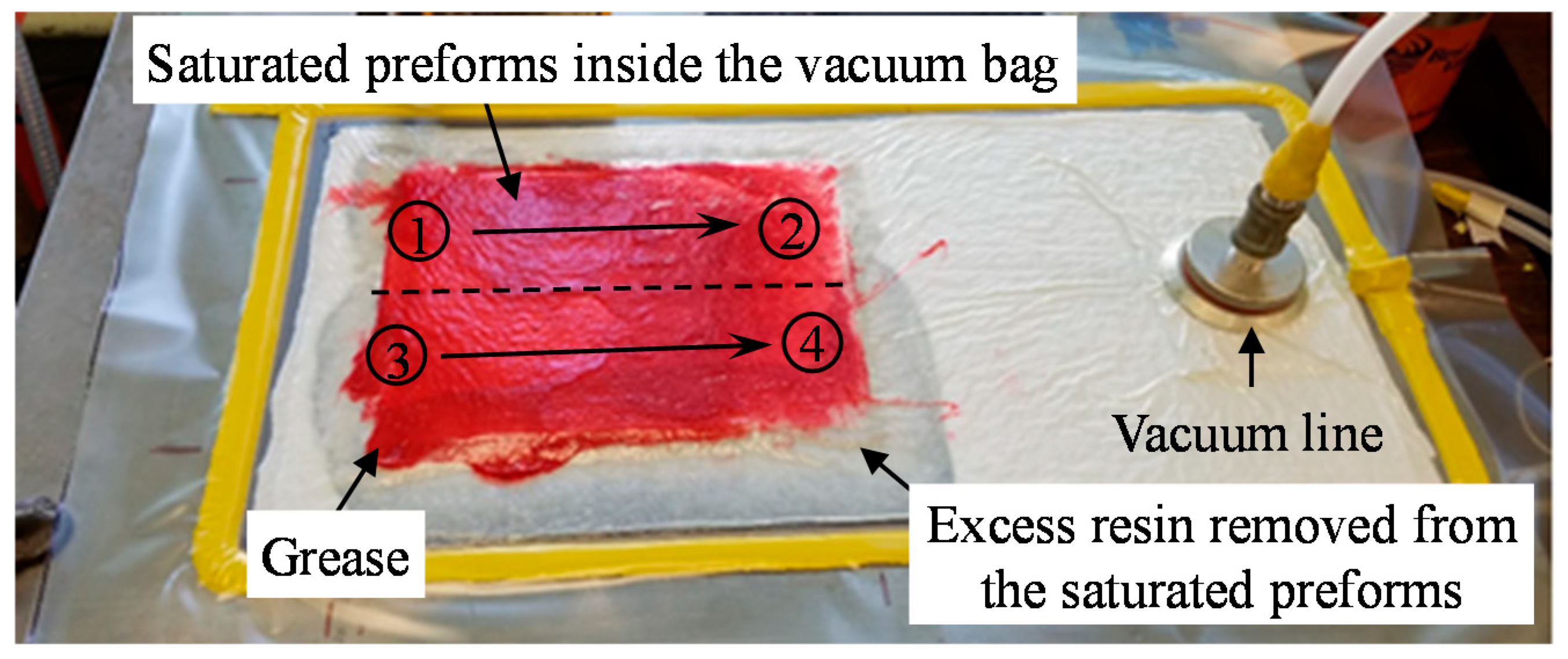 Saturated preforms inside the vacuum bag

①

②

③

④

Vacuum line

Grease

Excess resin removed from the saturated preforms